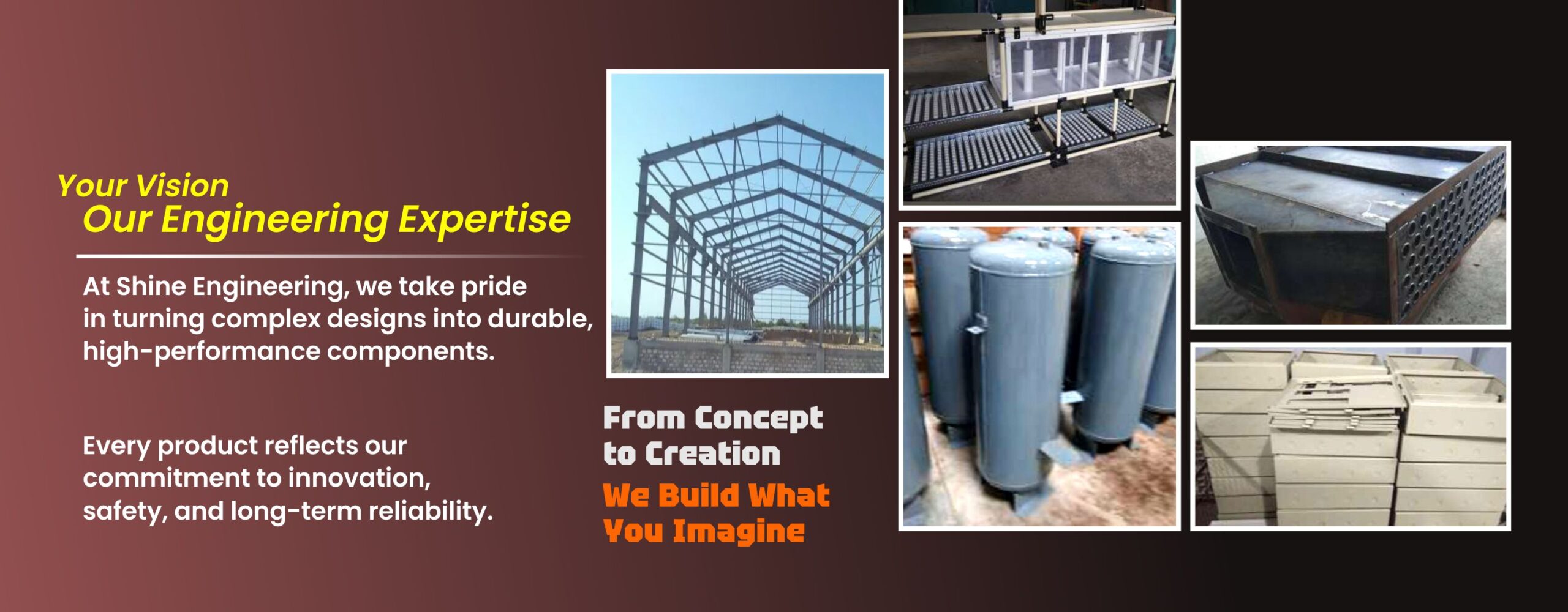 Your Vision
Our Engineering Expertise

At Shine Engineering, we take pride in turning complex designs into durable, high-performance components.

Every product reflects our commitment to innovation, safety, and long-term reliability.

From Concept to Creation

We Build What You Imagine